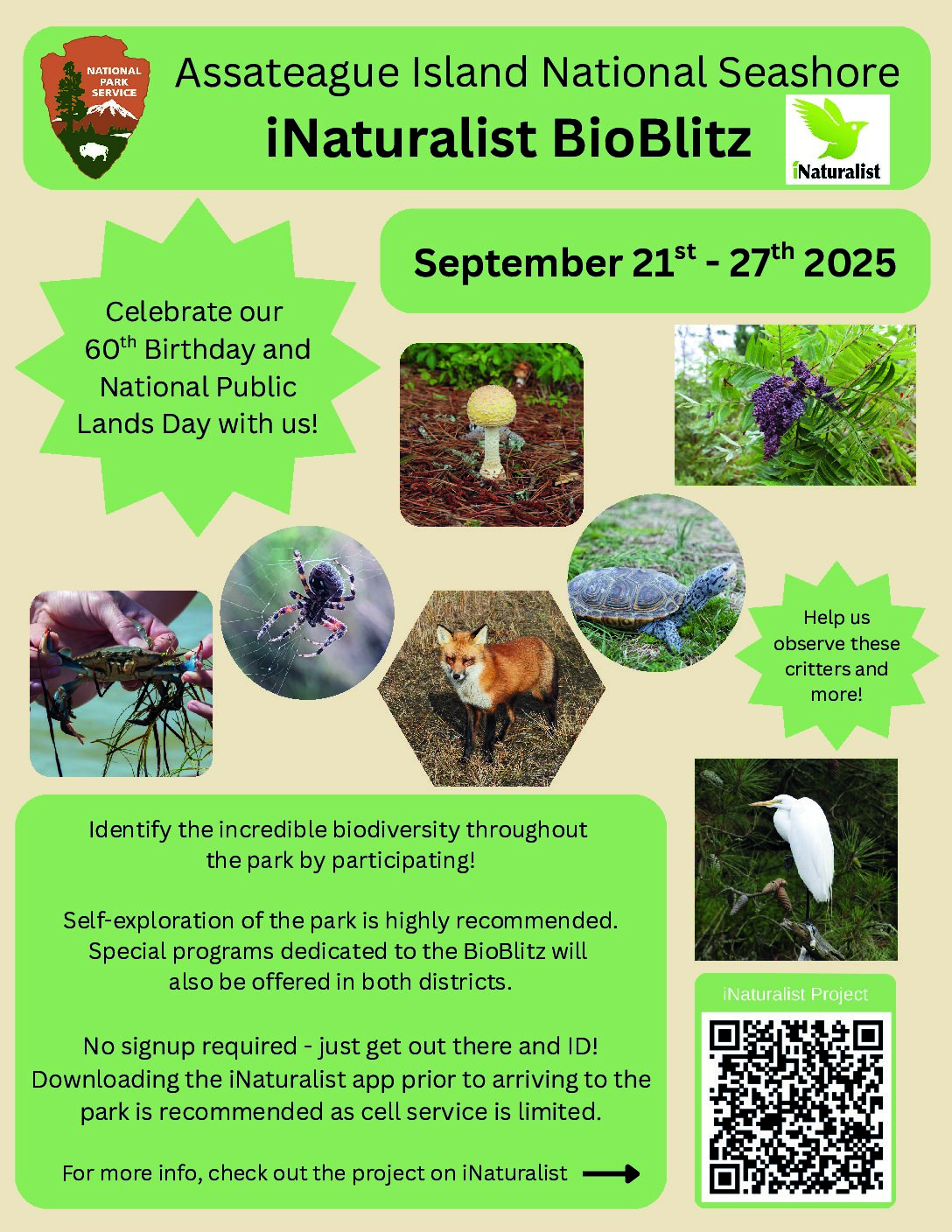 NATIONAL PARK SERVICE

Assateague Island National Seashore

iNaturalist BioBlitz

iNaturalist

September 21$^{st}$ - 27$^{th}$ 2025

Celebrate our 60$^{th}$ Birthday and National Public Lands Day with us!

Help us observe these critters and more!

Identify the incredible biodiversity throughout the park by participating!

Self-exploration of the park is highly recommended. Special programs dedicated to the BioBlitz will also be offered in both districts.

No signup required - just get out there and ID! Downloading the iNaturalist app prior to arriving to the park is recommended as cell service is limited.

For more info, check out the project on iNaturalist

iNaturalist Project